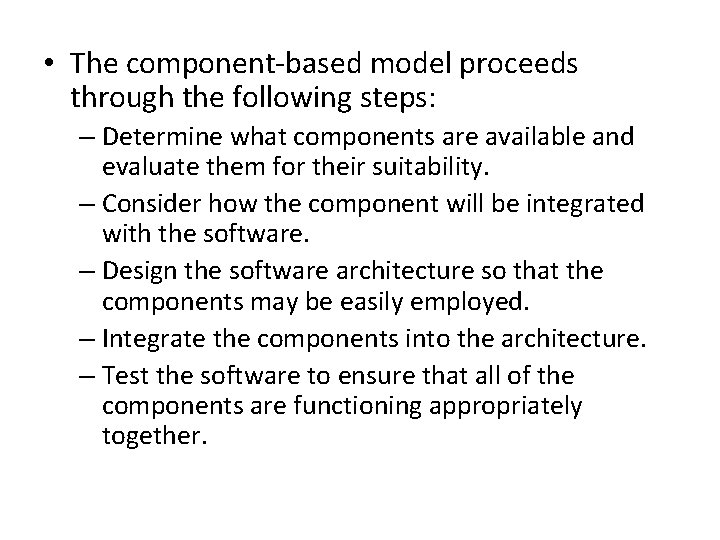 • The component-based model proceeds through the following steps:

– Determine what components are available and evaluate them for their suitability.

– Consider how the component will be integrated with the software.

– Design the software architecture so that the components may be easily employed.

– Integrate the components into the architecture.

– Test the software to ensure that all of the components are functioning appropriately together.